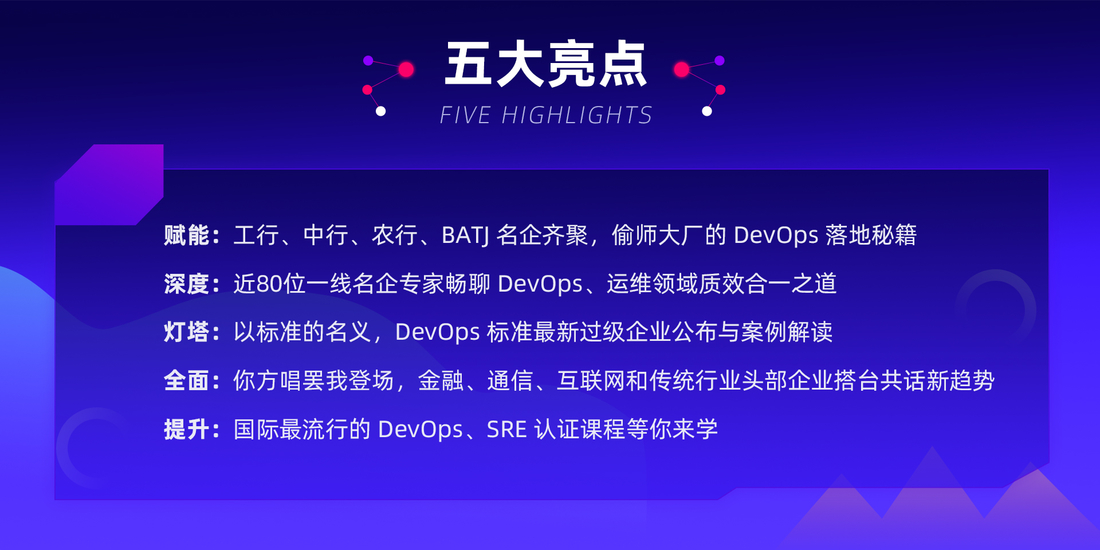 五大亮点
FIVE HIGHLIGHTS

赋能：工行、中行、农行、BATJ 名企齐聚，偷师大厂的 DevOps 落地秘籍

深度：近80位一线名企专家畅聊 DevOps、运维领域质效合一之道

灯塔：以标准的名义，DevOps 标准最新过级企业公布与案例解读

全面：你方唱罢我登场，金融、通信、互联网和传统行业头部企业搭台共话新趋势

提升：国际最流行的 DevOps、SRE 认证课程等你来学